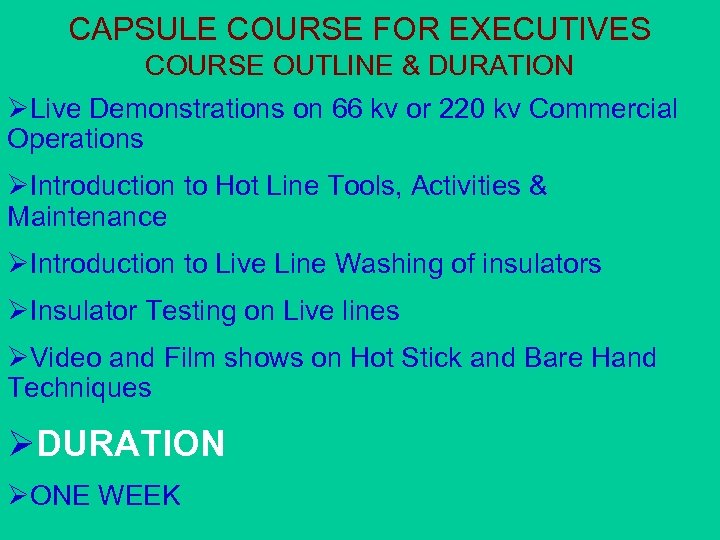 CAPSULE COURSE FOR EXECUTIVES
COURSE OUTLINE & DURATION

➢Live Demonstrations on 66 kv or 220 kv Commercial Operations

➢Introduction to Hot Line Tools, Activities & Maintenance

➢Introduction to Live Line Washing of insulators

➢Insulator Testing on Live lines

➢Video and Film shows on Hot Stick and Bare Hand Techniques

➢DURATION

➢ONE WEEK